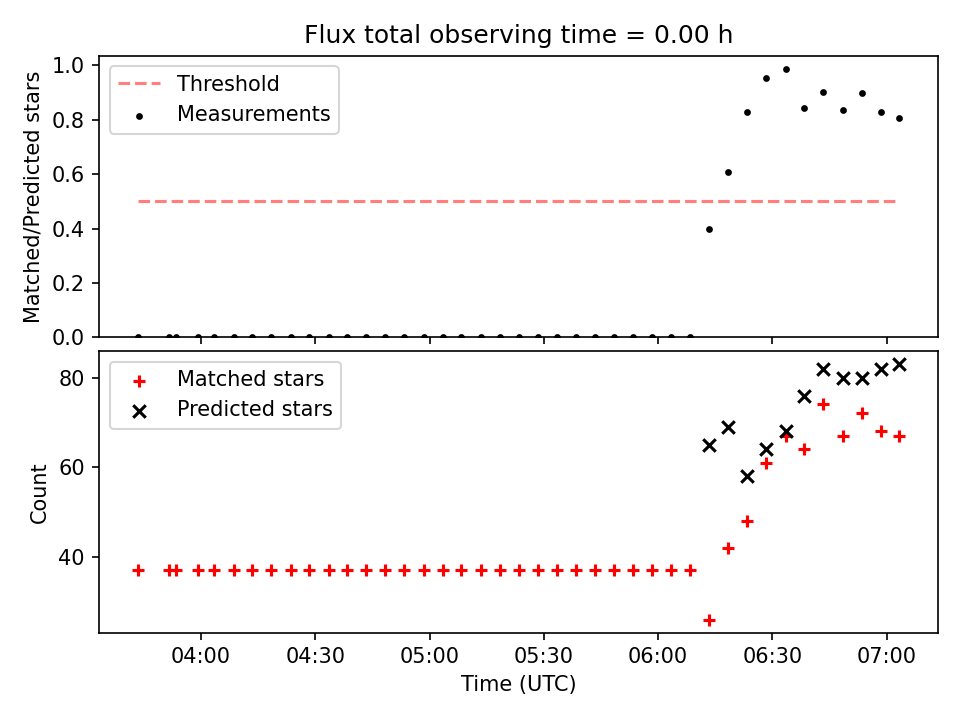 Flux total observing time = 0.00 h

Threshold
Measurements

Matched/Predicted stars

1.0
0.8
0.6
0.4
0.2
0.0

Matched stars
Predicted stars

Count

80
60
40

04:00
04:30
05:00
05:30
06:00
06:30
07:00

Time (UTC)